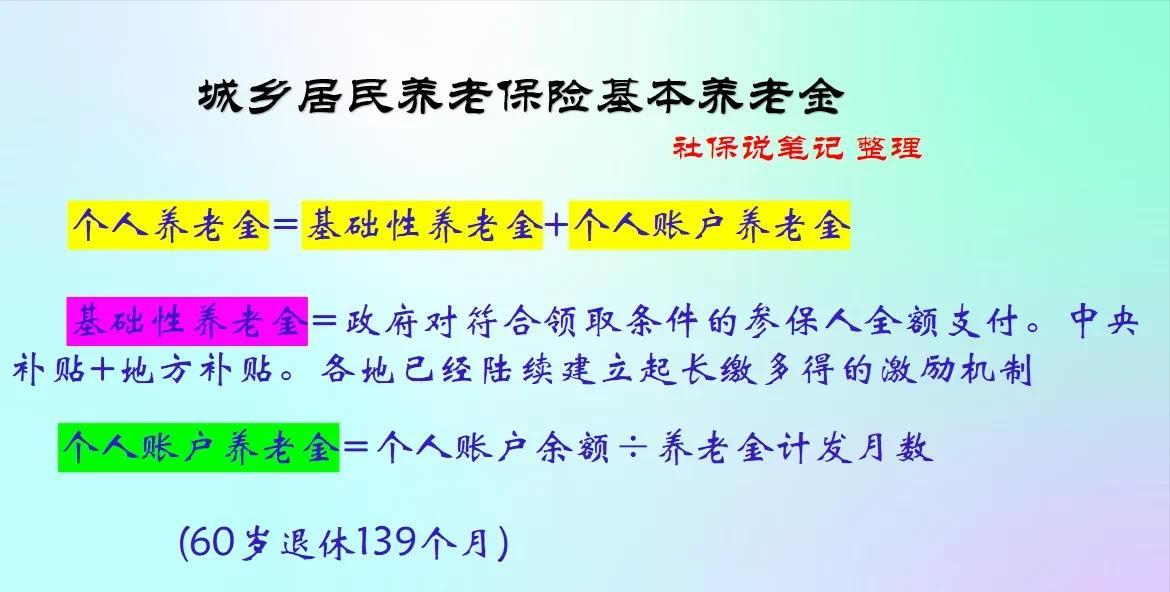 城乡居民养老保险基本养老金

社保说笔记 整理

个人养老金＝基础性养老金＋个人账户养老金

基础性养老金＝政府对符合领取条件的参保人全额支付。中央补贴＋地方补贴。各地已经陆续建立起长缴多得的激励机制

个人账户养老金＝个人账户余额÷养老金计发月数

(60岁退休139个月)